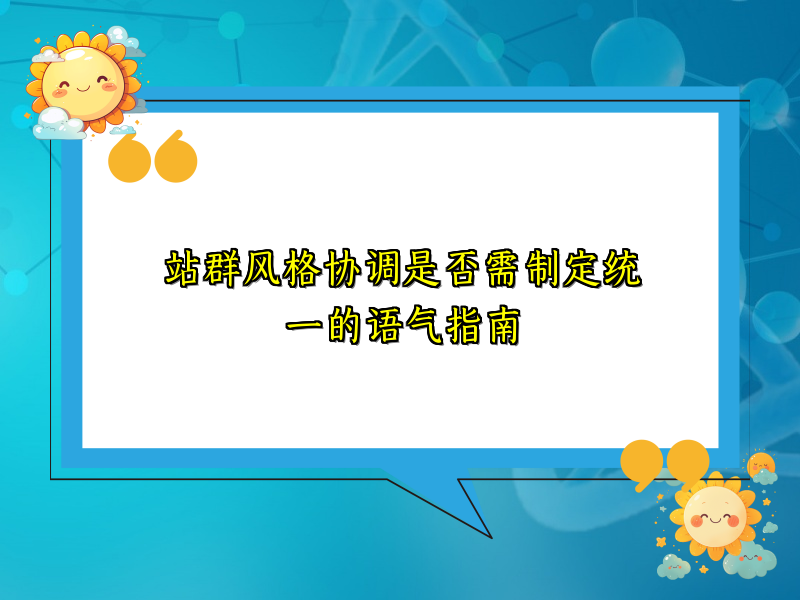 站群风格协调是否需制定统一的语气指南